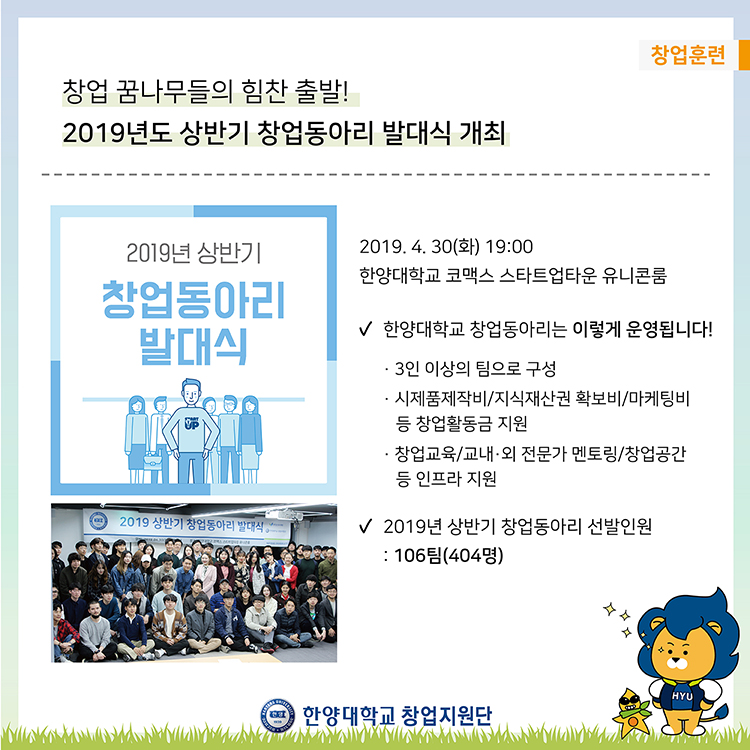 창업훈련

창업 꿈나무들의 힘찬 출발!
2019년도 상반기 창업동아리 발대식 개최

2019년 상반기
창업동아리
발대식

START UP

2019 상반기 창업동아리 발대식

2019. 4. 30(화) 19:00
한양대학교 코맥스 스타트업타운 유니콘룸

✓ 한양대학교 창업동아리는 이렇게 운영됩니다!

· 3인 이상의 팀으로 구성
· 시제품제작비/지식재산권 확보비/마케팅비 등 창업활동금 지원
· 창업교육/교내·외 전문가 멘토링/창업공간 등 인프라 지원

✓ 2019년 상반기 창업동아리 선발인원
: 106팀(404명)

HYU

한양대학교 창업지원단